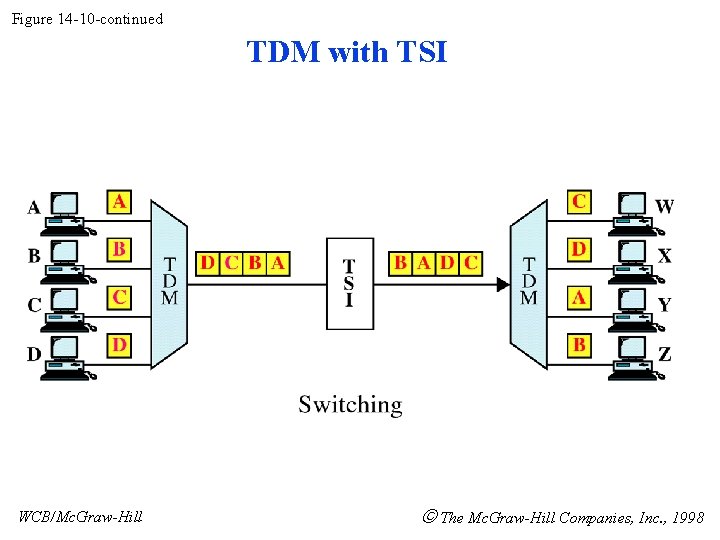 Figure 14-10-continued

TDM with TSI

A
B
C
D

A
B
C
D

TDM

D C B A

TSI

B A D C

TDM

C
D
A
B

W
X
Y
Z

Switching

WCB/McGraw-Hill

© The McGraw-Hill Companies, Inc., 1998